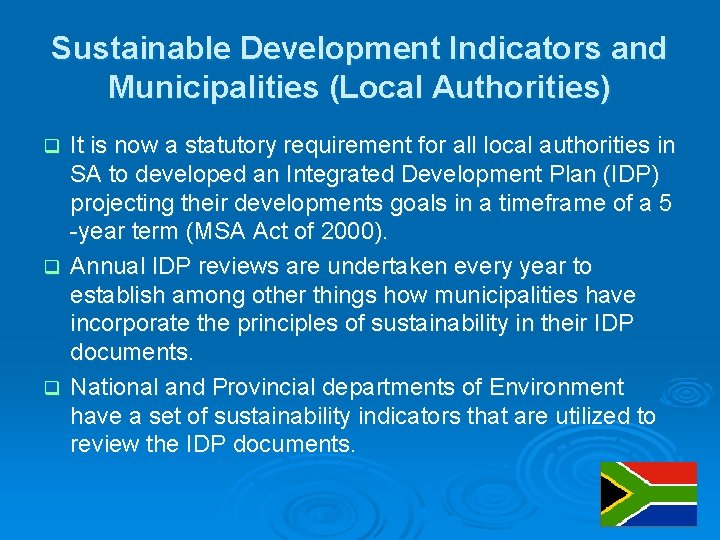 Sustainable Development Indicators and Municipalities (Local Authorities)

❑ It is now a statutory requirement for all local authorities in SA to developed an Integrated Development Plan (IDP) projecting their developments goals in a timeframe of a 5 -year term (MSA Act of 2000).

❑ Annual IDP reviews are undertaken every year to establish among other things how municipalities have incorporate the principles of sustainability in their IDP documents.

❑ National and Provincial departments of Environment have a set of sustainability indicators that are utilized to review the IDP documents.